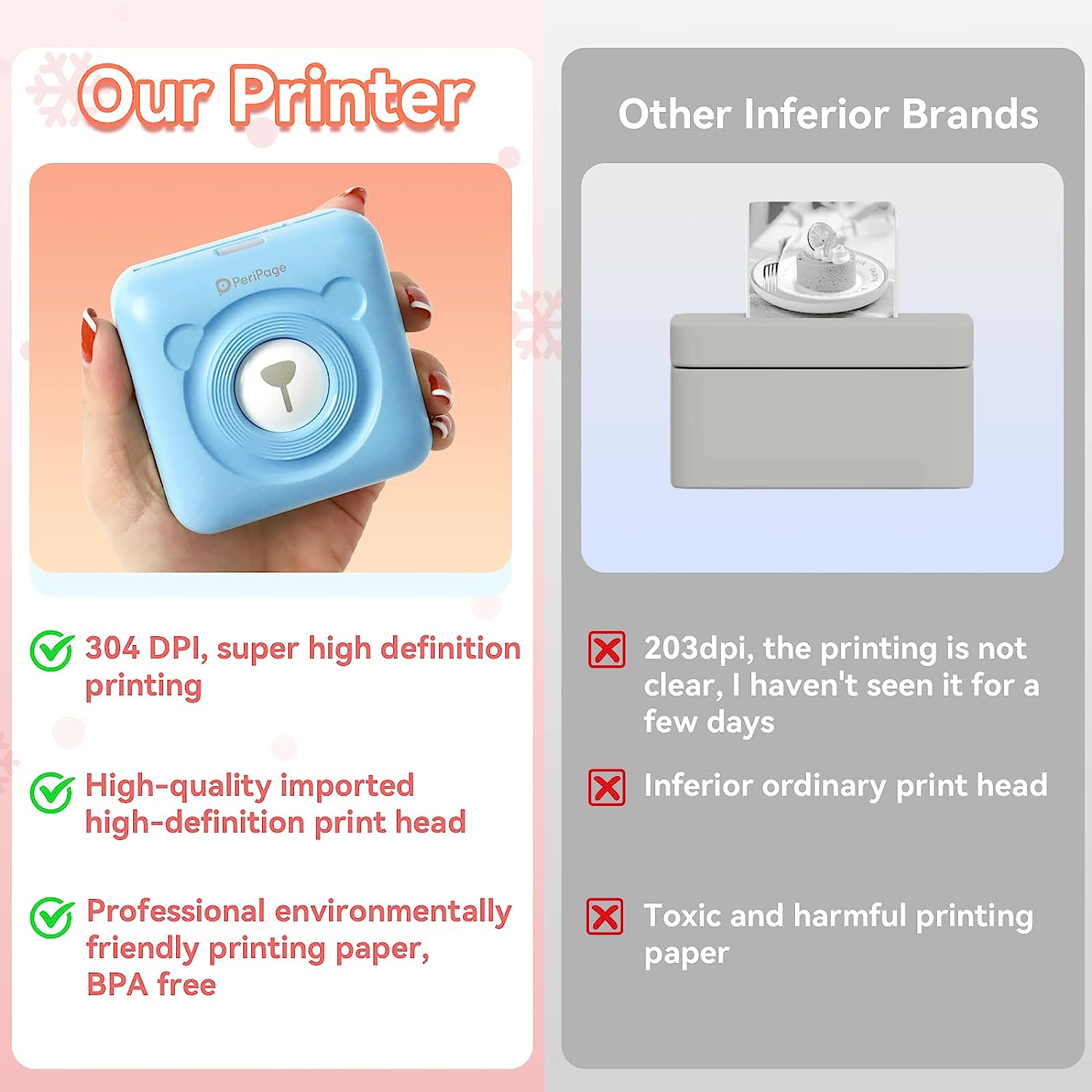 Our Printer

PeriPage

304 DPI, super high definition printing

High-quality imported high-definition print head

Professional environmentally friendly printing paper, BPA free

Other Inferior Brands

203dpi, the printing is not clear, I haven't seen it for a few days

Inferior ordinary print head

Toxic and harmful printing paper